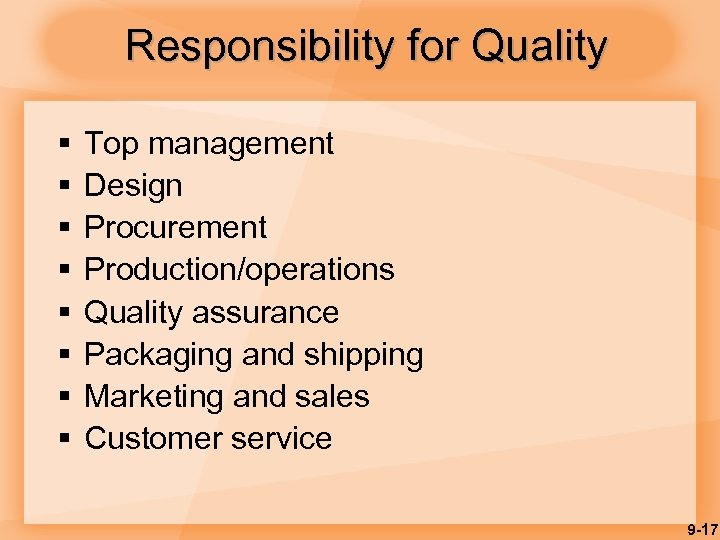 Responsibility for Quality

▪ Top management
▪ Design
▪ Procurement
▪ Production/operations
▪ Quality assurance
▪ Packaging and shipping
▪ Marketing and sales
▪ Customer service

9-17